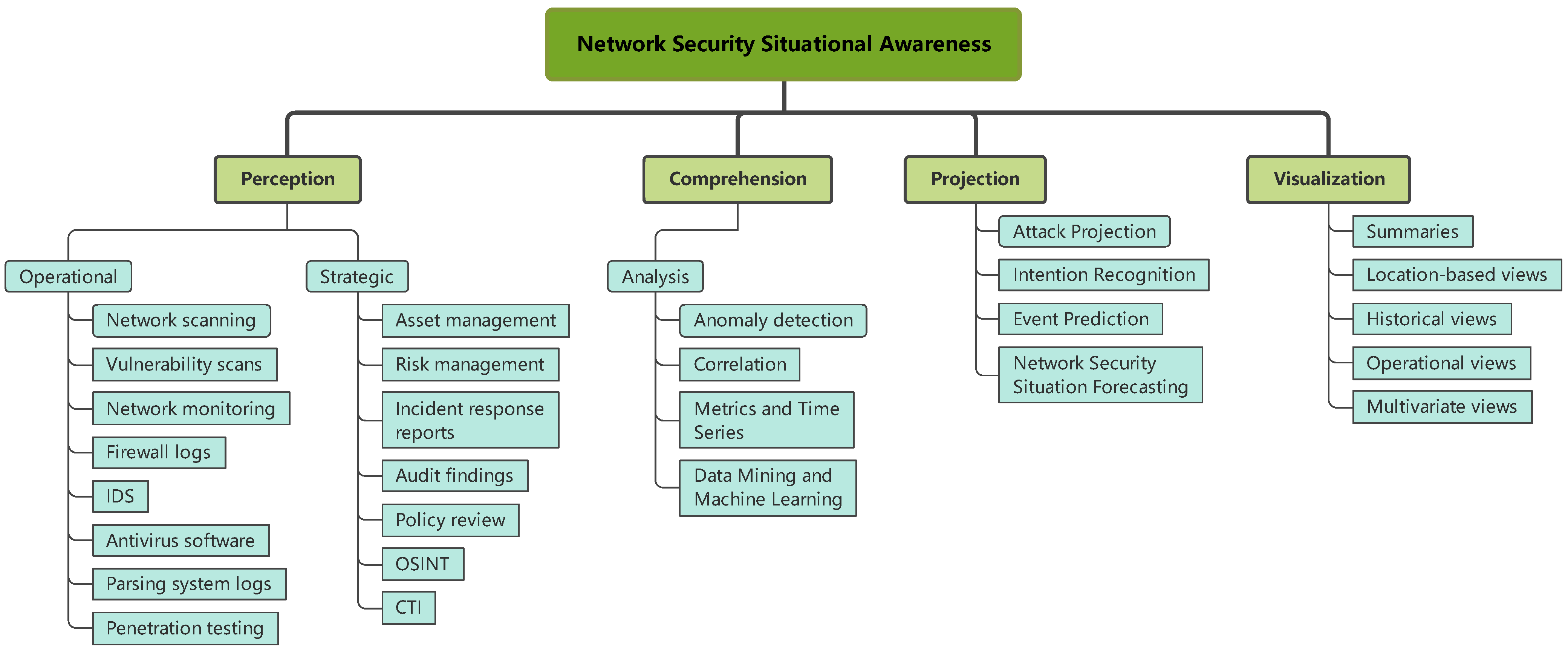 Network Security Situational Awareness

Perception

Operational

Network scanning

Vulnerability scans

Network monitoring

Firewall logs

IDS

Antivirus software

Parsing system logs

Penetration testing

Strategic

Asset management

Risk management

Incident response reports

Audit findings

Policy review

OSINT

CTI

Comprehension

Analysis

Anomaly detection

Correlation

Metrics and Time Series

Data Mining and Machine Learning

Projection

Attack Projection

Intention Recognition

Event Prediction

Network Security Situation Forecasting

Visualization

Summaries

Location-based views

Historical views

Operational views

Multivariate views